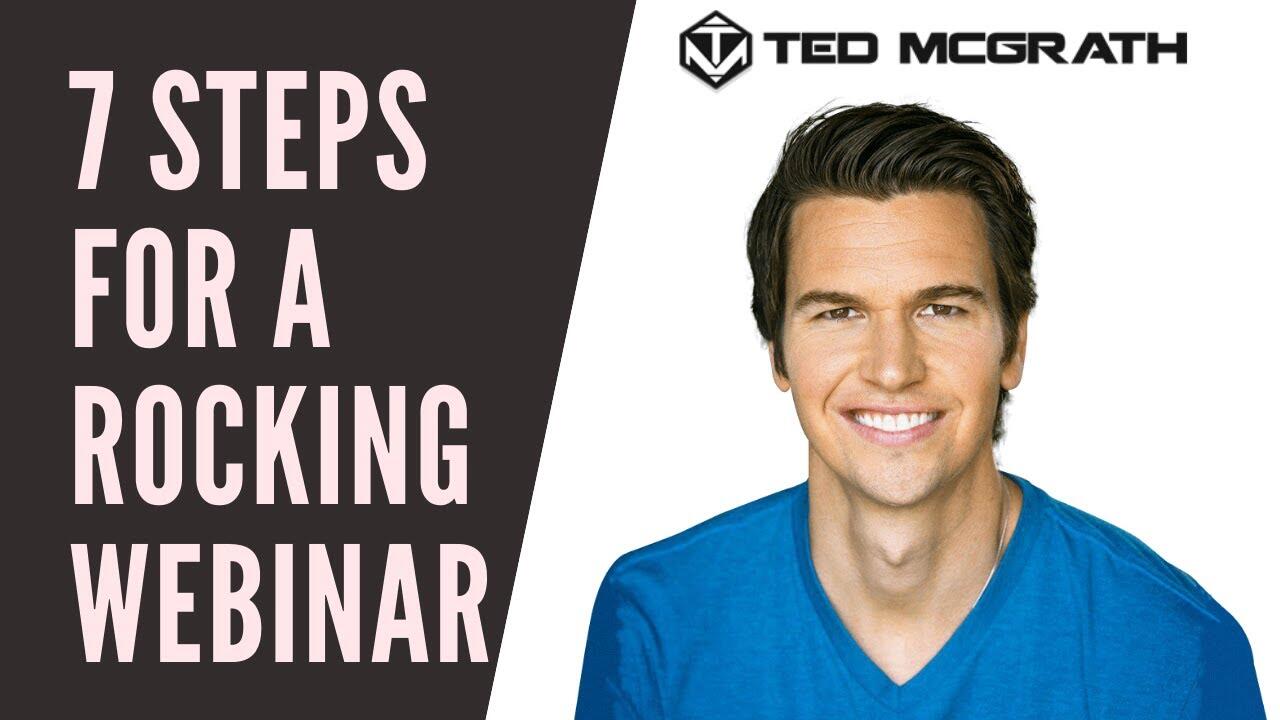 7 STEPS FOR A ROCKING WEBINAR

TED MCGRATH